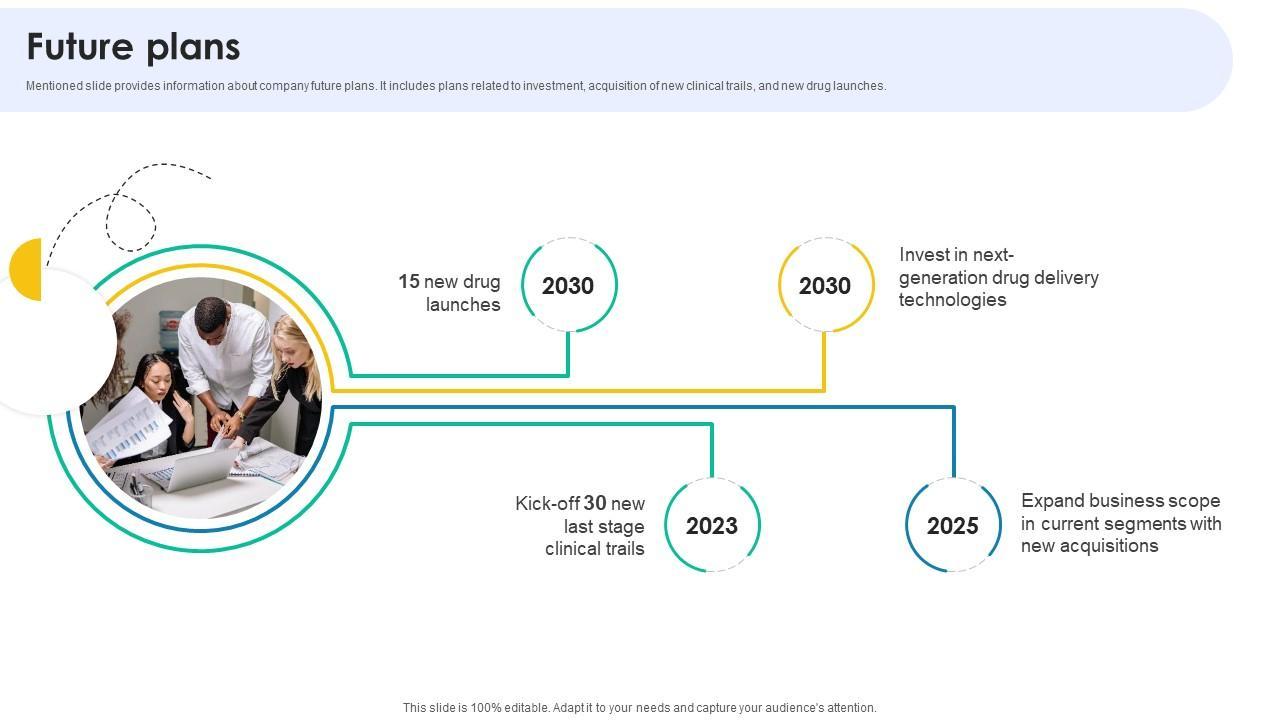 Future plans

Mentioned slide provides information about company future plans. It includes plans related to investment, acquisition of new clinical trails, and new drug launches.

15 new drug launches

2030

2030

Invest in next-generation drug delivery technologies

Kick-off 30 new last stage clinical trails

2023

2025

Expand business scope in current segments with new acquisitions

This slide is 100% editable. Adapt it to your needs and capture your audience's attention.